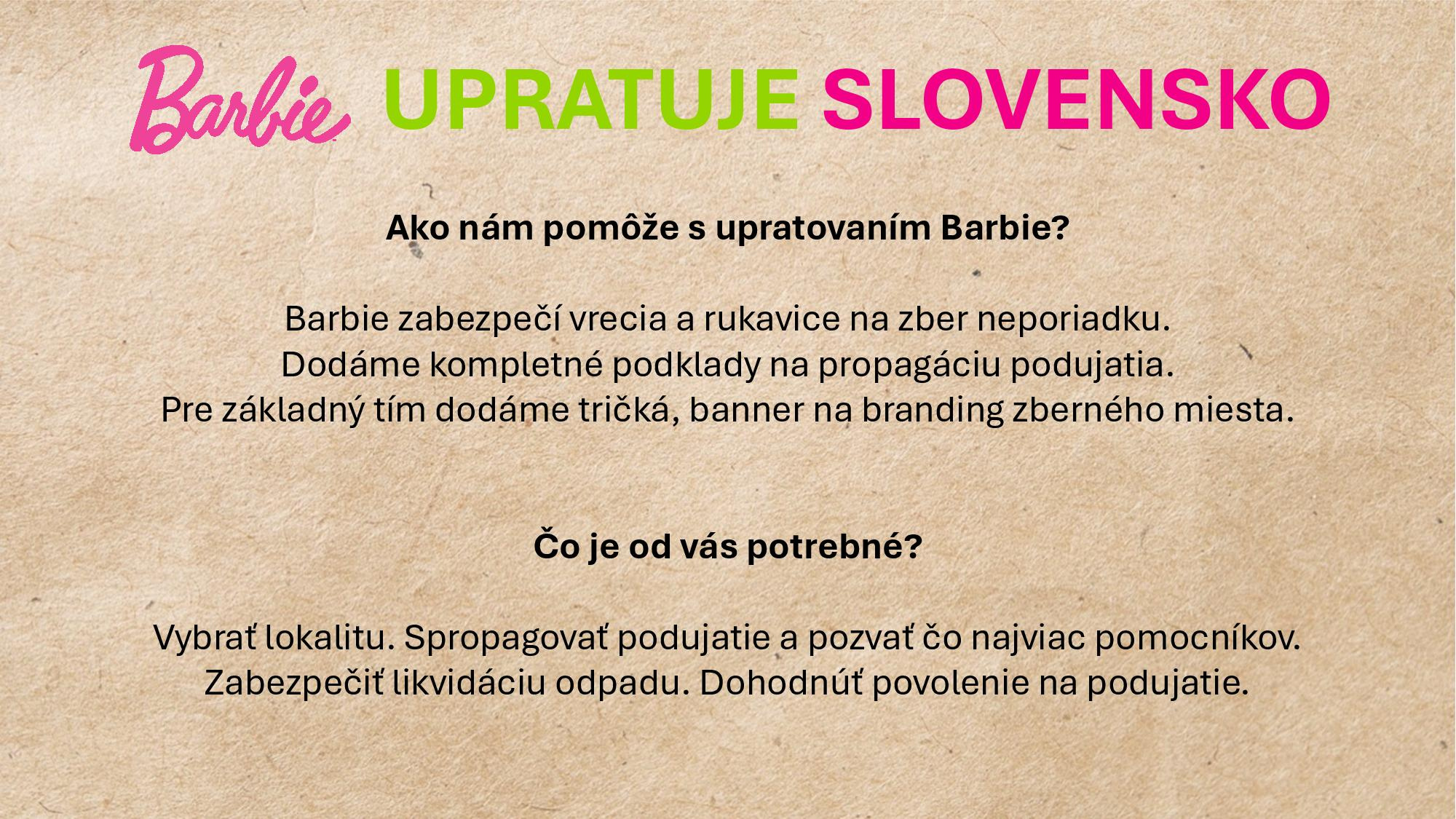 Barbie UPRATUJE SLOVENSKO

Ako nám pomôže s upratovaním Barbie?

Barbie zabezpečí vrecia a rukavice na zber neporiadku.
Dodáme kompletné podklady na propagáciu podujatia.
Pre základný tím dodáme tričká, banner na branding zberného miesta.

Čo je od vás potrebné?

Vybrať lokalitu. Spropagovať podujatie a pozvať čo najviac pomocníkov.
Zabezpečiť likvidáciu odpadu. Dohodnúť povolenie na podujatie.